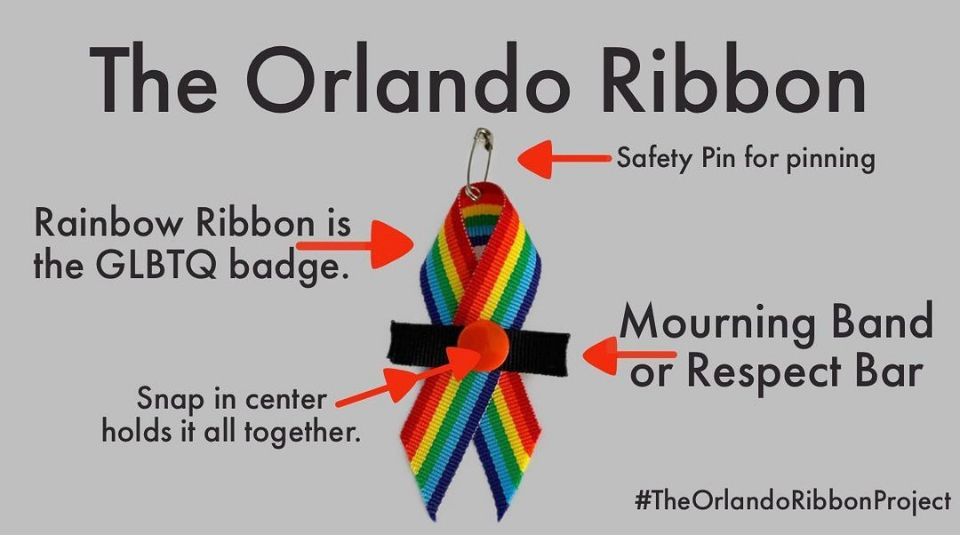 The Orlando Ribbon

Safety Pin for pinning

Rainbow Ribbon is the GLBTQ badge.

Mourning Band or Respect Bar

Snap in center holds it all together.

#TheOrlandoRibbonProject